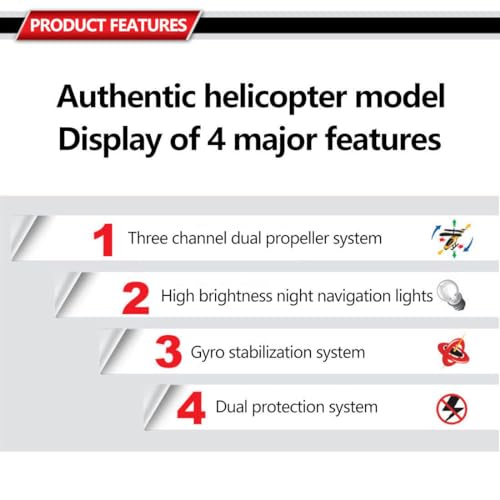 PRODUCT FEATURES

Authentic helicopter model
Display of 4 major features

1 Three channel dual propeller system

2 High brightness night navigation lights

3 Gyro stabilization system

4 Dual protection system